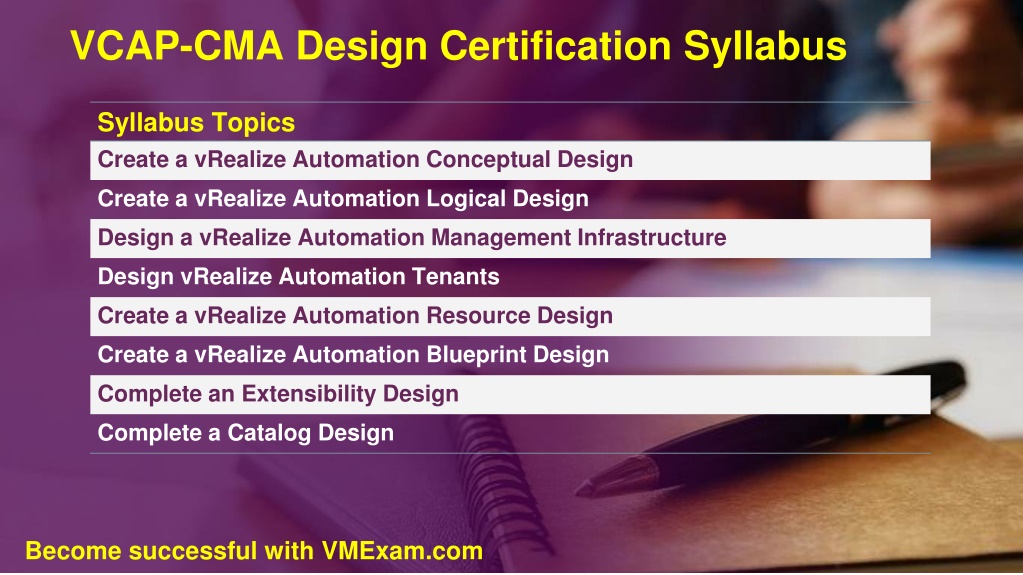 VCAP-CMA Design Certification Syllabus

| Syllabus Topics |
|---|
| Create a vRealize Automation Conceptual Design |
| Create a vRealize Automation Logical Design |
| Design a vRealize Automation Management Infrastructure |
| Design vRealize Automation Tenants |
| Create a vRealize Automation Resource Design |
| Create a vRealize Automation Blueprint Design |
| Complete an Extensibility Design |
| Complete a Catalog Design |

Become successful with VMExam.com